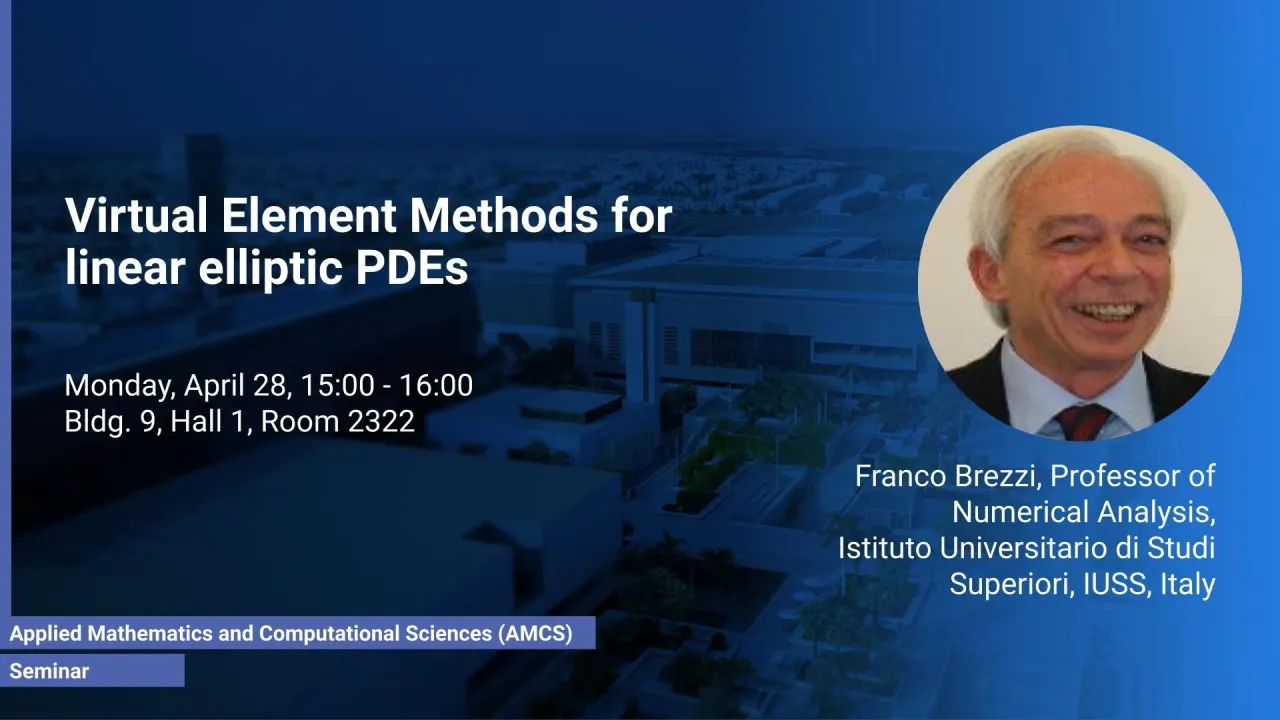 Virtual Element Methods for linear elliptic PDEs

Monday, April 28, 15:00 - 16:00
Bldg. 9, Hall 1, Room 2322

Franco Brezzi, Professor of Numerical Analysis, Istituto Universitario di Studi Superiori, IUSS, Italy

Applied Mathematics and Computational Sciences (AMCS)

Seminar